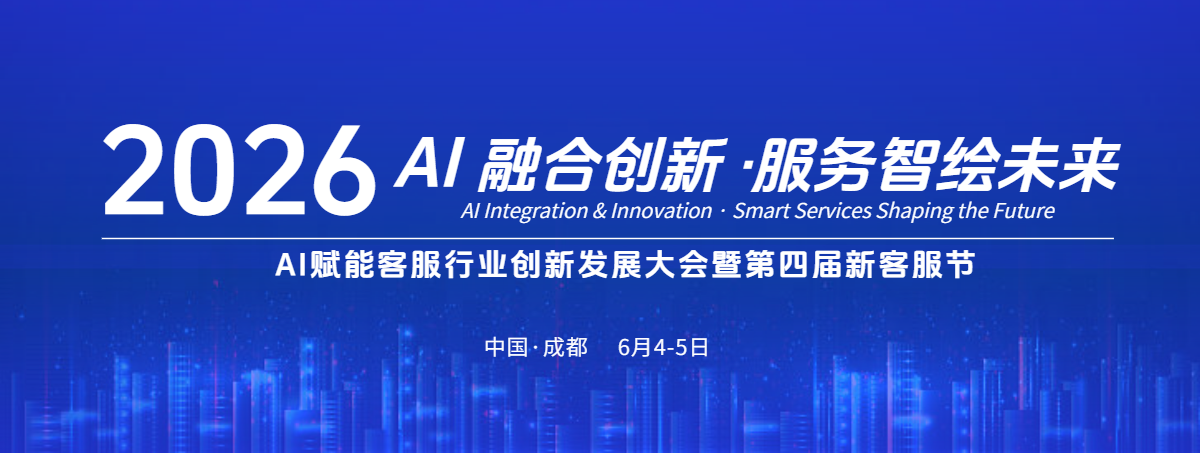 2026 AI 融合创新 ·服务智绘未来

AI Integration & Innovation · Smart Services Shaping the Future

AI赋能客服行业创新发展大会暨第四届新客服节

中国·成都 6月4-5日